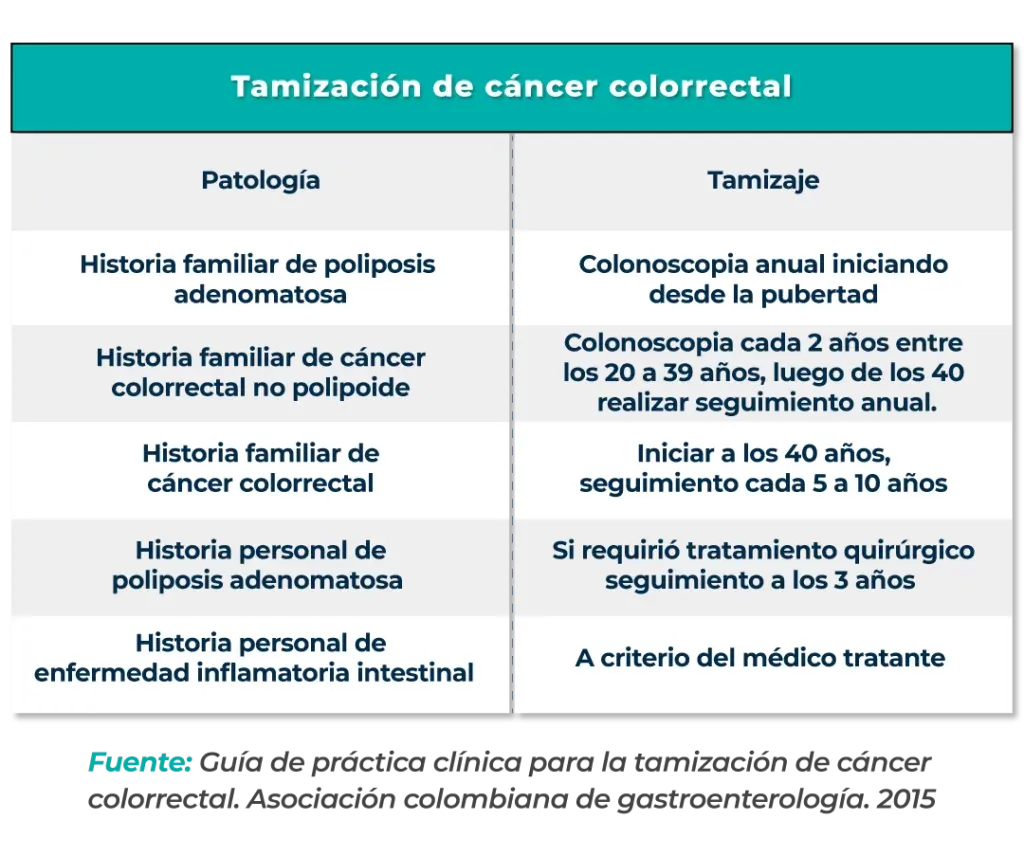 Tamización de cáncer colorrectal

| Patología | Tamizaje |
|---|---|
| Historia familiar de poliposis adenomatosa | Colonoscopia anual iniciando desde la pubertad |
| Historia familiar de cáncer colorrectal no polipoide | Colonoscopia cada 2 años entre los 20 a 39 años, luego de los 40 realizar seguimiento anual. |
| Historia familiar de cáncer colorrectal | Iniciar a los 40 años, seguimiento cada 5 a 10 años |
| Historia personal de poliposis adenomatosa | Si requirió tratamiento quirúrgico seguimiento a los 3 años |
| Historia personal de enfermedad inflamatoria intestinal | A criterio del médico tratante |

Fuente: Guía de práctica clínica para la tamización de cáncer colorrectal. Asociación colombiana de gastroenterología. 2015